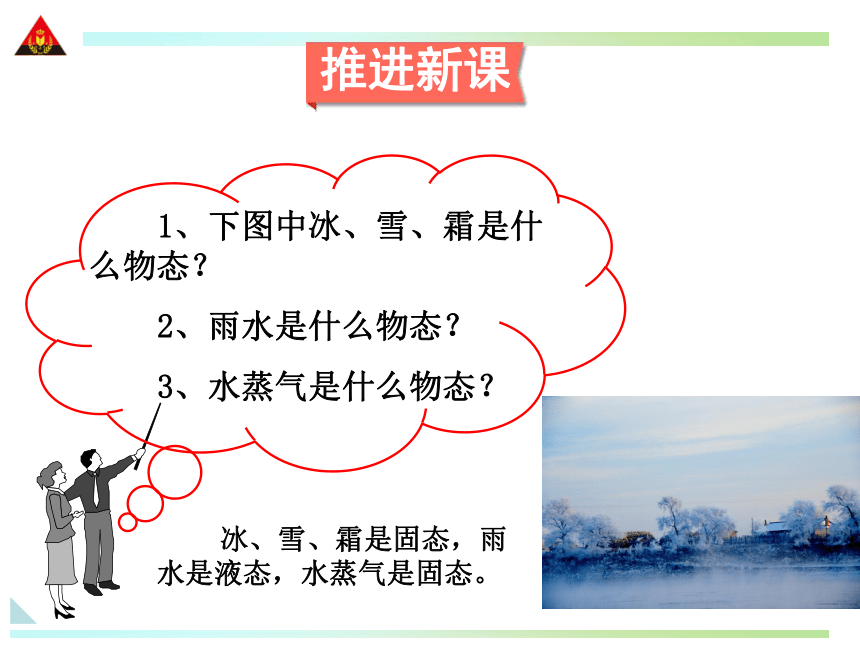 推进新课

1、下图中冰、雪、霜是什么物态？

2、雨水是什么物态？

3、水蒸气是什么物态？

冰、雪、霜是固态，雨水是液态，水蒸气是固态。